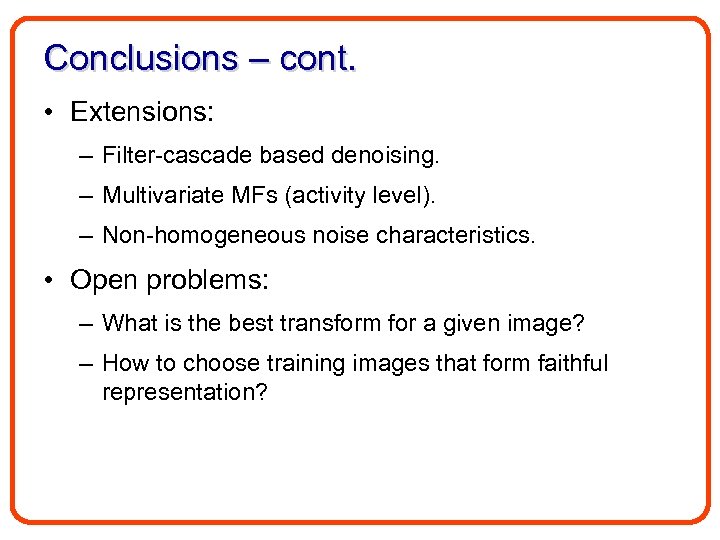 Conclusions – cont.

• Extensions:

– Filter-cascade based denoising.

– Multivariate MFs (activity level).

– Non-homogeneous noise characteristics.

• Open problems:

– What is the best transform for a given image?

– How to choose training images that form faithful representation?